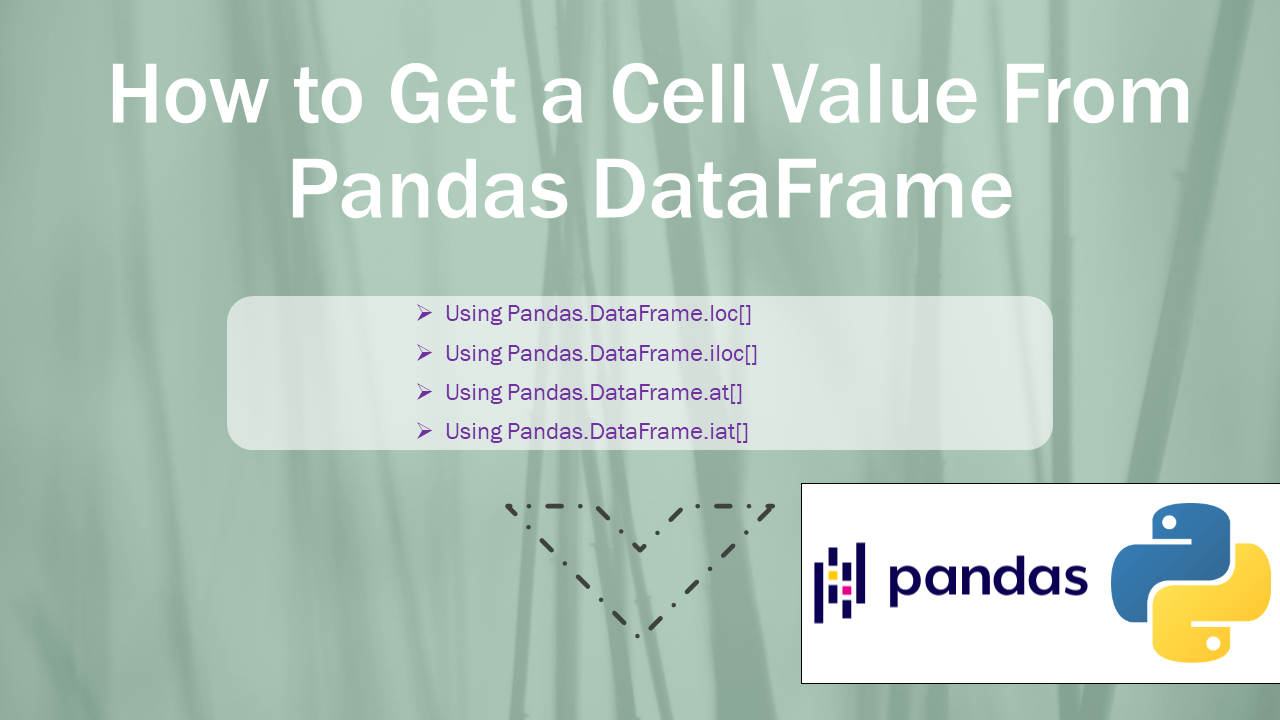 How to Get a Cell Value From Pandas DataFrame

➢ Using Pandas.DataFrame.loc[]
➢ Using Pandas.DataFrame.iloc[]
➢ Using Pandas.DataFrame.at[]
➢ Using Pandas.DataFrame.iat[]

pandas